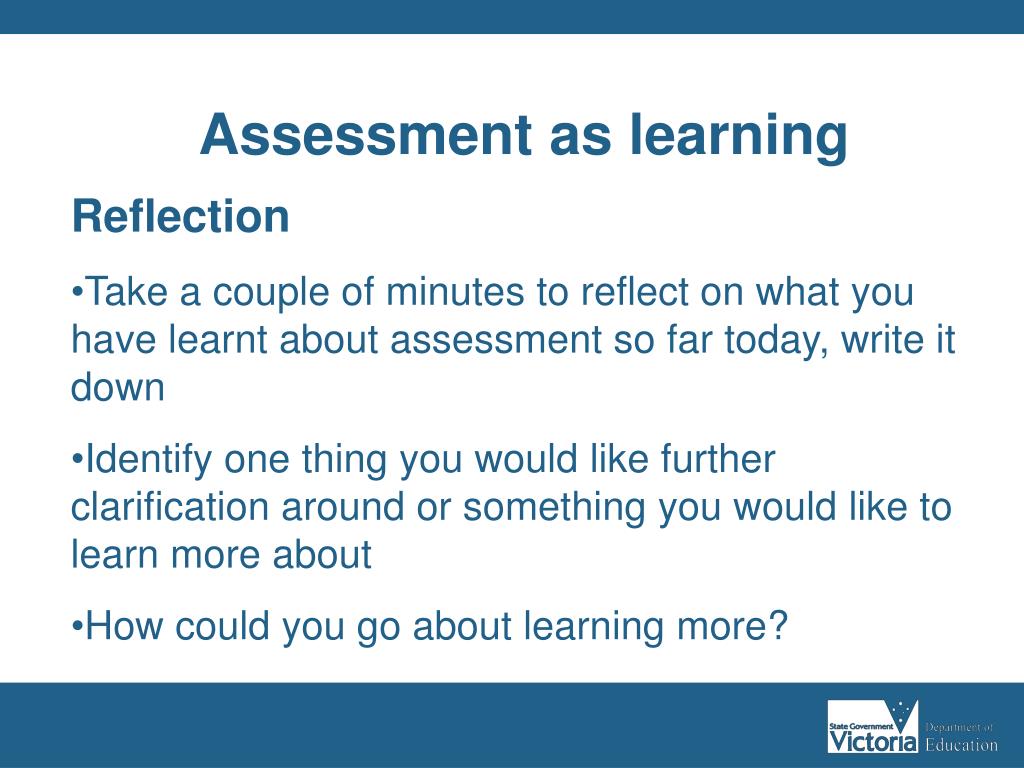 Assessment as learning

Reflection

•Take a couple of minutes to reflect on what you have learnt about assessment so far today, write it down

•Identify one thing you would like further clarification around or something you would like to learn more about

•How could you go about learning more?

State Government Victoria Department of Education